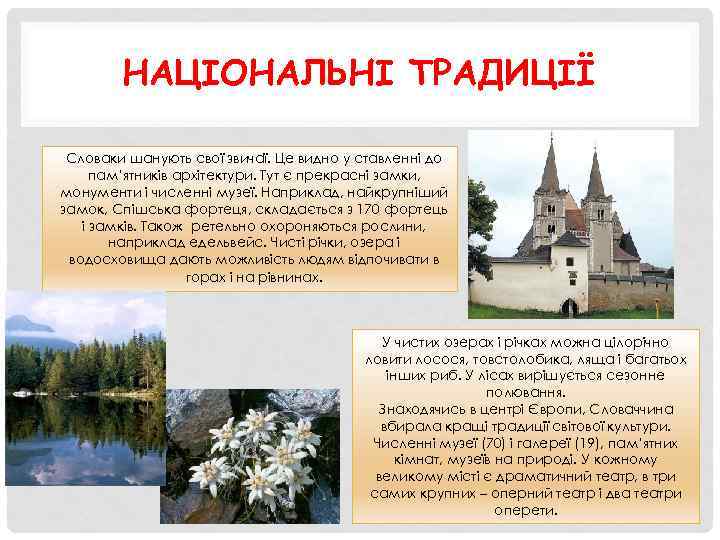 НАЦІОНАЛЬНІ ТРАДИЦІЇ

Словаки шанують свої звичаї. Це видно у ставленні до пам'ятників архітектури. Тут є прекрасні замки, монументи і численні музеї. Наприклад, найкрупніший замок, Спішська фортеця, складається з 170 фортець і замків. Також ретельно охороняються рослини, наприклад едельвейс. Чисті річки, озера і водосховища дають можливість людям відпочивати в горах і на рівнинах.

У чистих озерах і річках можна цілорічно ловити лосося, товстолобика, ляща і багатьох інших риб. У лісах вирішується сезонне полювання.
Знаходячись в центрі Європи, Словаччина вбирала кращі традиції світової культури. Численні музеї (70) і галереї (19), пам'ятних кімнат, музеїв на природі. У кожному великому місті є драматичний театр, в три самих крупних – оперний театр і два театри оперети.